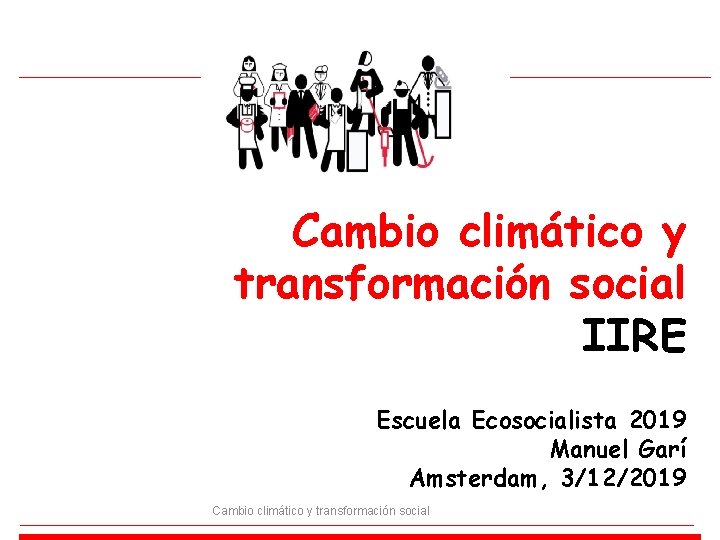 Cambio climático y transformación social
IIRE

Escuela Ecosocialista 2019
Manuel Garí
Amsterdam, 3/12/2019

Cambio climático y transformación social